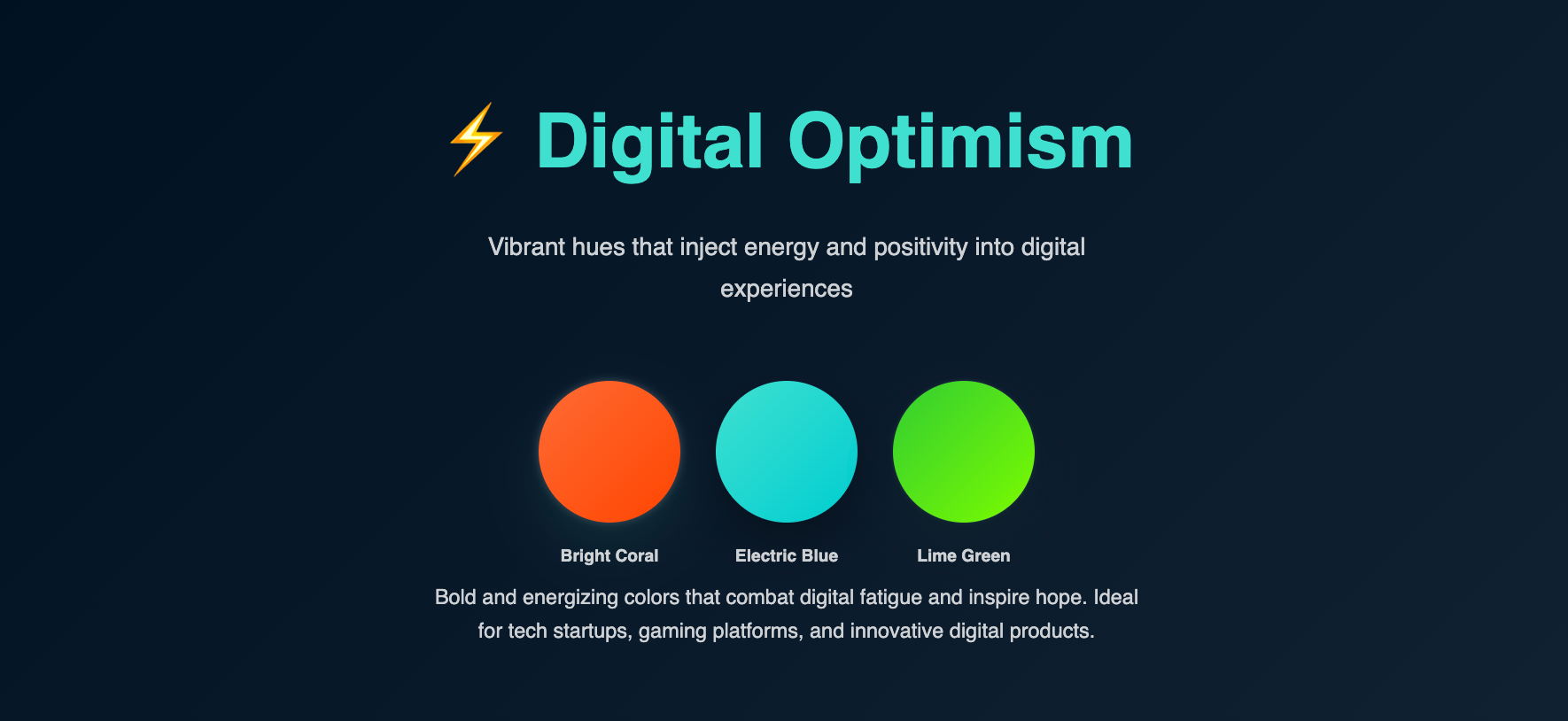 ⚡ Digital Optimism

Vibrant hues that inject energy and positivity into digital experiences

Bright Coral

Electric Blue

Lime Green

Bold and energizing colors that combat digital fatigue and inspire hope. Ideal for tech startups, gaming platforms, and innovative digital products.